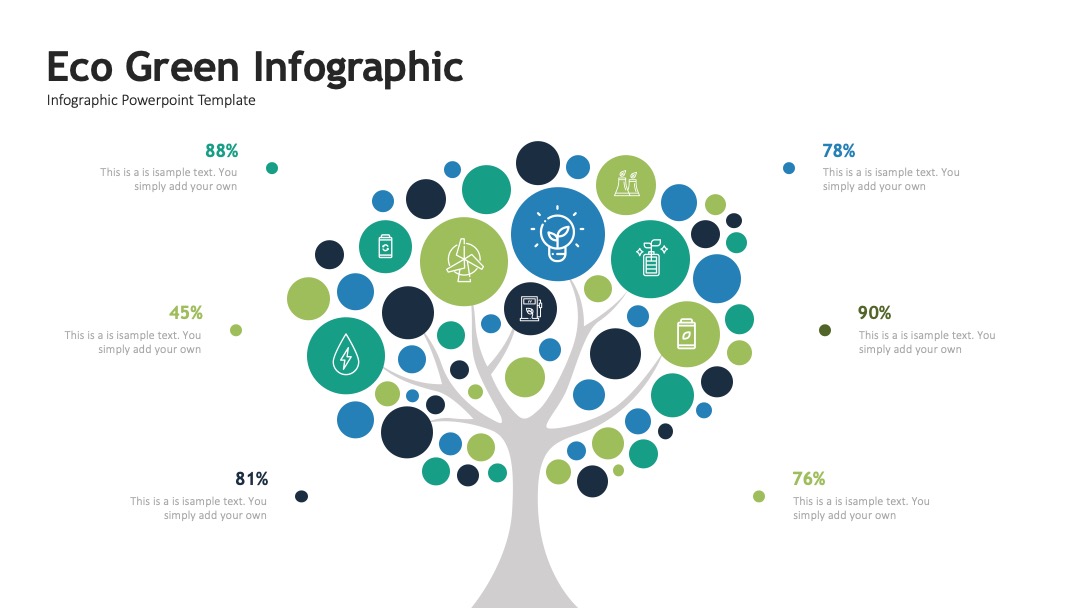 Eco Green Infographic
Infographic Powerpoint Template

88%
This is a is isample text. You simply add your own

45%
This is a is isample text. You simply add your own

81%
This is a is isample text. You simply add your own

78%
This is a is isample text. You simply add your own

90%
This is a is isample text. You simply add your own

76%
This is a is isample text. You simply add your own